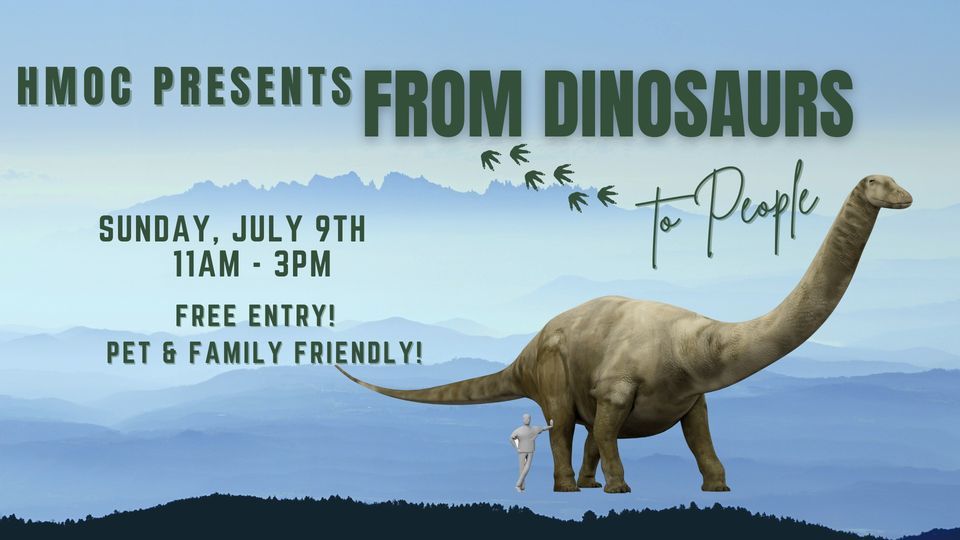 HMOC PRESENTS FROM DINOSAURS

to People

SUNDAY, JULY 9TH
11AM - 3PM

FREE ENTRY!
PET & FAMILY FRIENDLY!